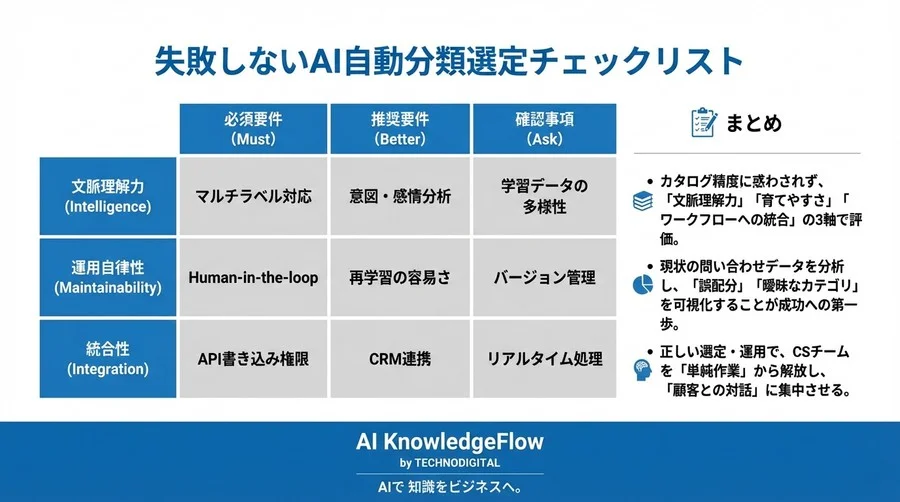 失敗しないAI自動分類選定チェックリスト

| | 必須要件 (Must) | 推奨要件 (Better) | 確認事項 (Ask) |
|---|---|---|---|
| 文脈理解力 (Intelligence) | マルチラベル対応 | 意図・感情分析 | 学習データの多様性 |
| 運用自律性 (Maintainability) | Human-in-the-loop | 再学習の容易さ | バージョン管理 |
| 統合性 (Integration) | API書き込み権限 | CRM連携 | リアルタイム処理 |

まとめ

• カタログ精度に惑わされず、「文脈理解力」「育てやすさ」「ワークフローへの統合」の3軸で評価。

• 現状の問い合わせデータを分析し、「誤配分」「曖昧なカテゴリ」を可視化することが成功への第一歩。

• 正しい選定・運用で、CSチームを「単純作業」から解放し、「顧客との対話」に集中させる。

AI KnowledgeFlow
by TECHNODIGITAL
AIで 知識をビジネスへ。